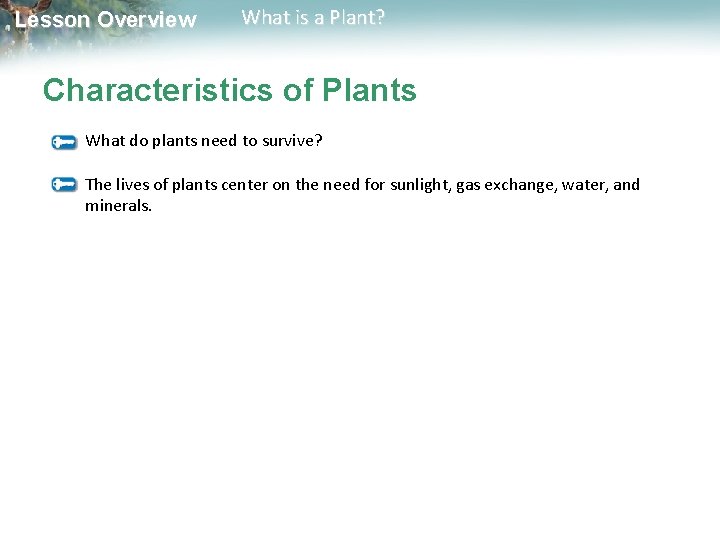 Lesson Overview What is a Plant?

Characteristics of Plants

What do plants need to survive?

The lives of plants center on the need for sunlight, gas exchange, water, and minerals.